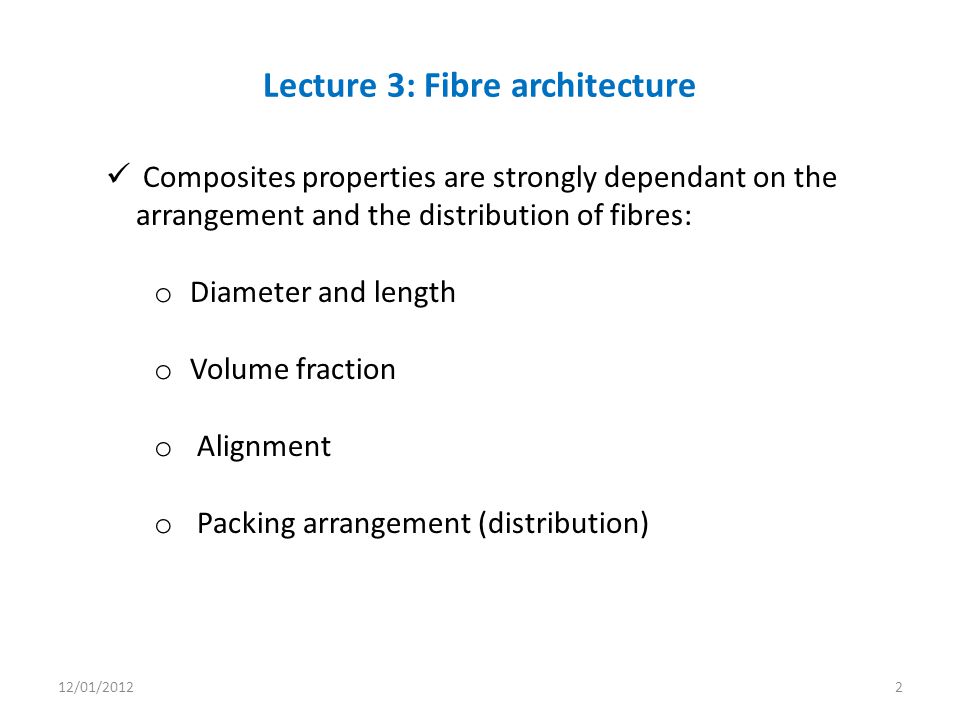 Lecture 3: Fibre architecture

✓ Composites properties are strongly dependant on the arrangement and the distribution of fibres:

o Diameter and length

o Volume fraction

o Alignment

o Packing arrangement (distribution)

12/01/2012

2